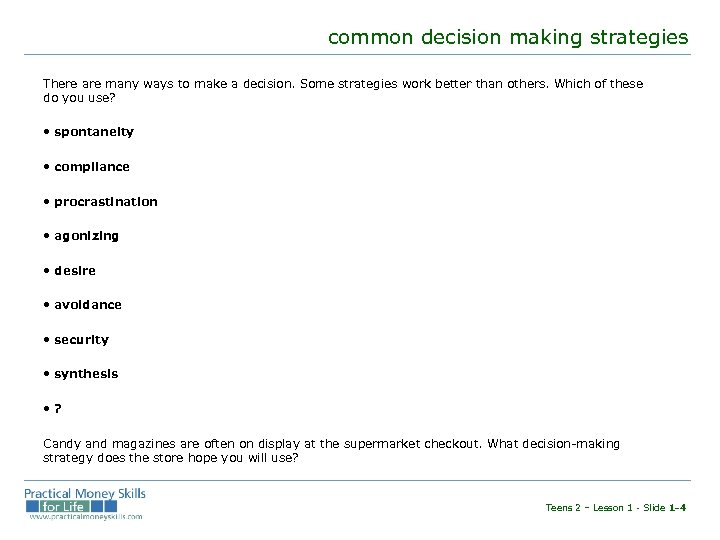 common decision making strategies

There are many ways to make a decision. Some strategies work better than others. Which of these do you use?

• spontaneity

• compliance

• procrastination

• agonizing

• desire

• avoidance

• security

• synthesis

• ?

Candy and magazines are often on display at the supermarket checkout. What decision-making strategy does the store hope you will use?

Practical Money Skills for Life
www.practicalmoneyskills.com

Teens 2 – Lesson 1 - Slide 1-4